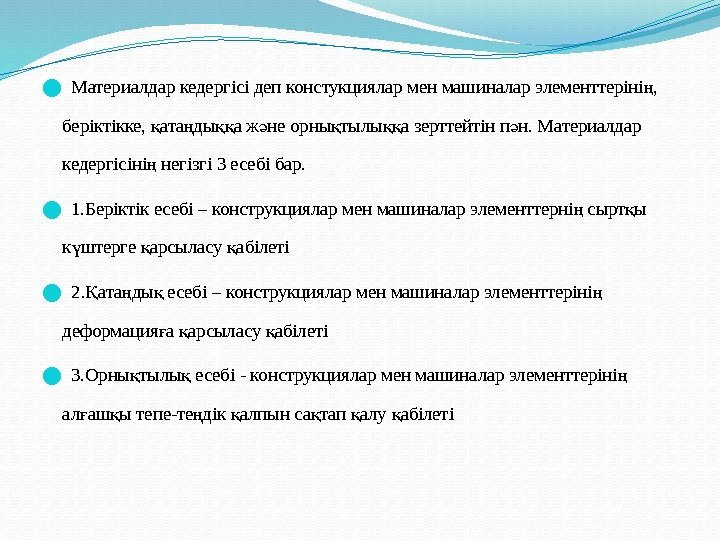 Материалдар кедергісі деп констукциялар мен машиналар элементтерінің, беріктікке, қатаңдыққа және орнықтылыққа зерттейтін пән. Материалдар кедергісінің негізгі 3 есебі бар.

1.Беріктік есебі – конструкциялар мен машиналар элементтернің сыртқы күштерге қарсыласу қабілеті

2.Қатаңдық есебі – конструкциялар мен машиналар элементтерінің деформацияға қарсыласу қабілеті

3.Орнықтылық есебі - конструкциялар мен машиналар элементтерінің алғашқы тепе-теңдік қалпын сақтап қалу қабілеті